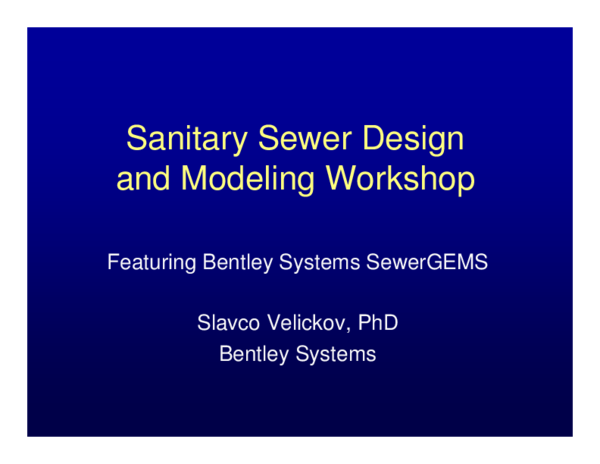 Sanitary Sewer Design and Modeling Workshop

Featuring Bentley Systems SewerGEMS

Slavco Velickov, PhD
Bentley Systems